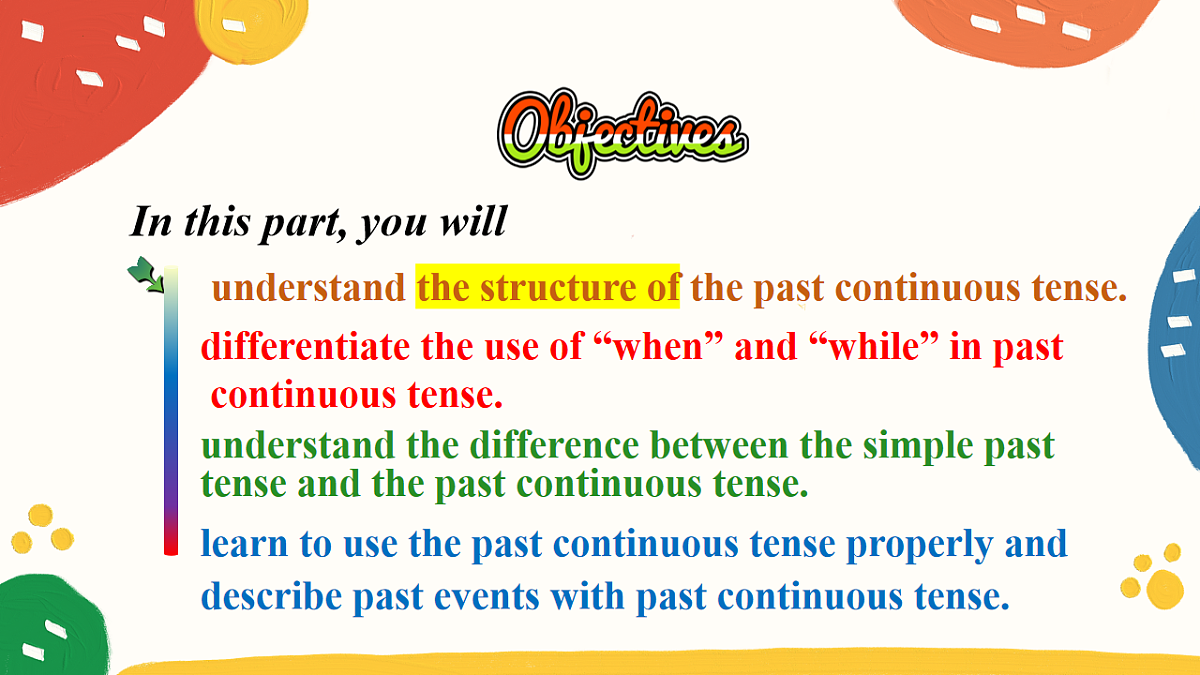 Objectives

In this part, you will

understand the structure of the past continuous tense.

differentiate the use of “when” and “while” in past continuous tense.

understand the difference between the simple past tense and the past continuous tense.

learn to use the past continuous tense properly and describe past events with past continuous tense.